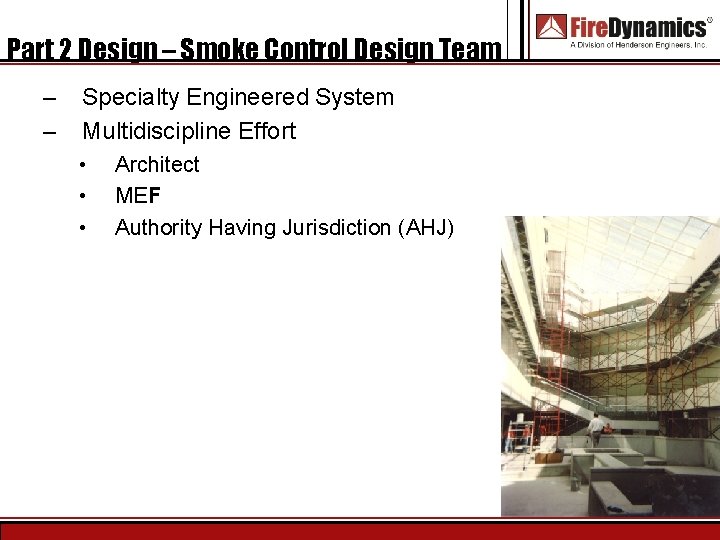 Part 2 Design – Smoke Control Design Team

FireDynamics®
A Division of Henderson Engineers, Inc.

– Specialty Engineered System
– Multidiscipline Effort
• Architect
• MEF
• Authority Having Jurisdiction (AHJ)